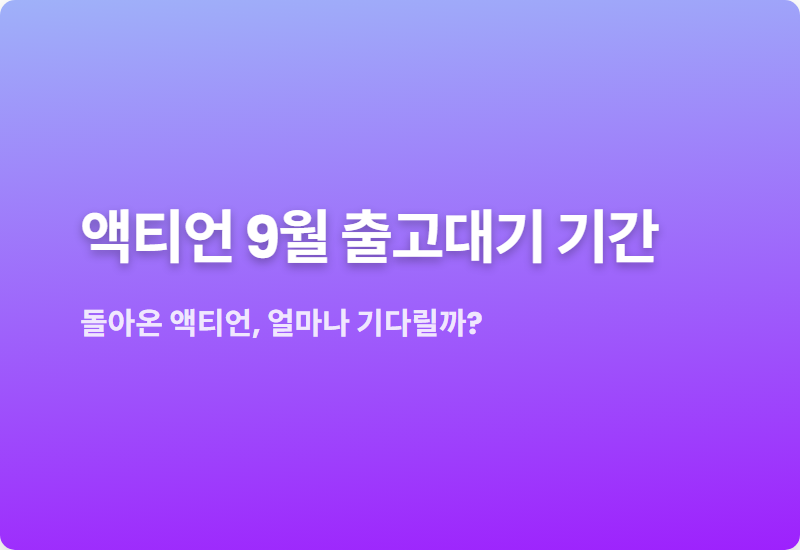 액티언 9월 출고대기 기간

돌아온 액티언, 얼마나 기다릴까?